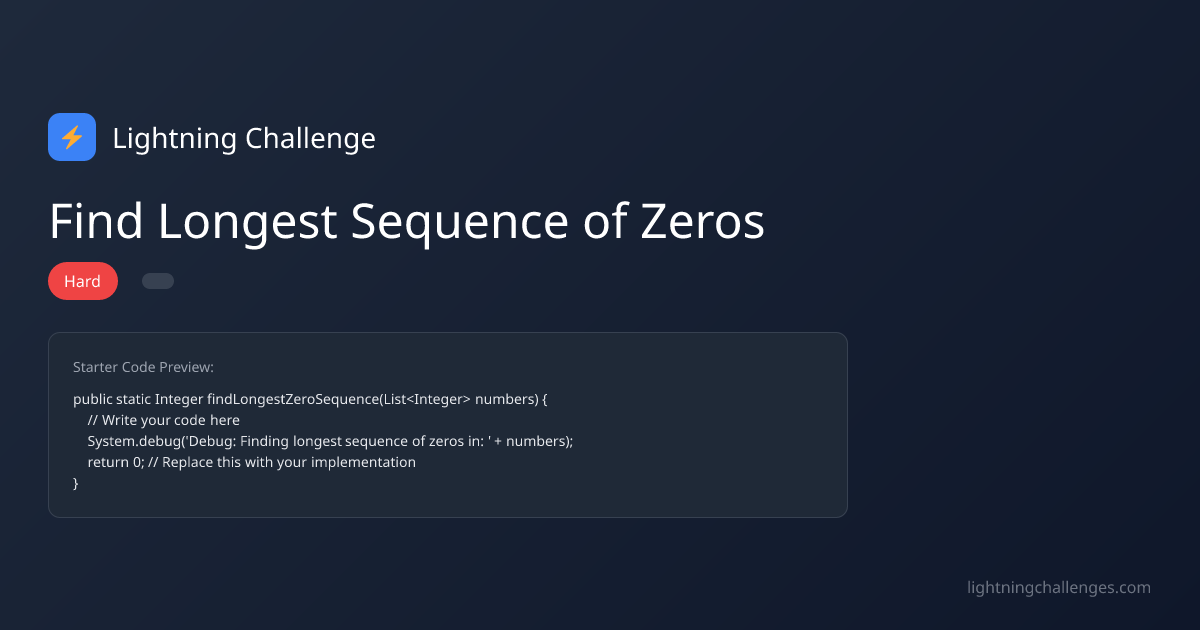 ⚡ Lightning Challenge

Find Longest Sequence of Zeros

Hard

Starter Code Preview:

public static Integer findLongestZeroSequence(List<Integer> numbers) {
// Write your code here
System.debug('Debug: Finding longest sequence of zeros in: ' + numbers);
return 0; // Replace this with your implementation
}

lightningchallenges.com